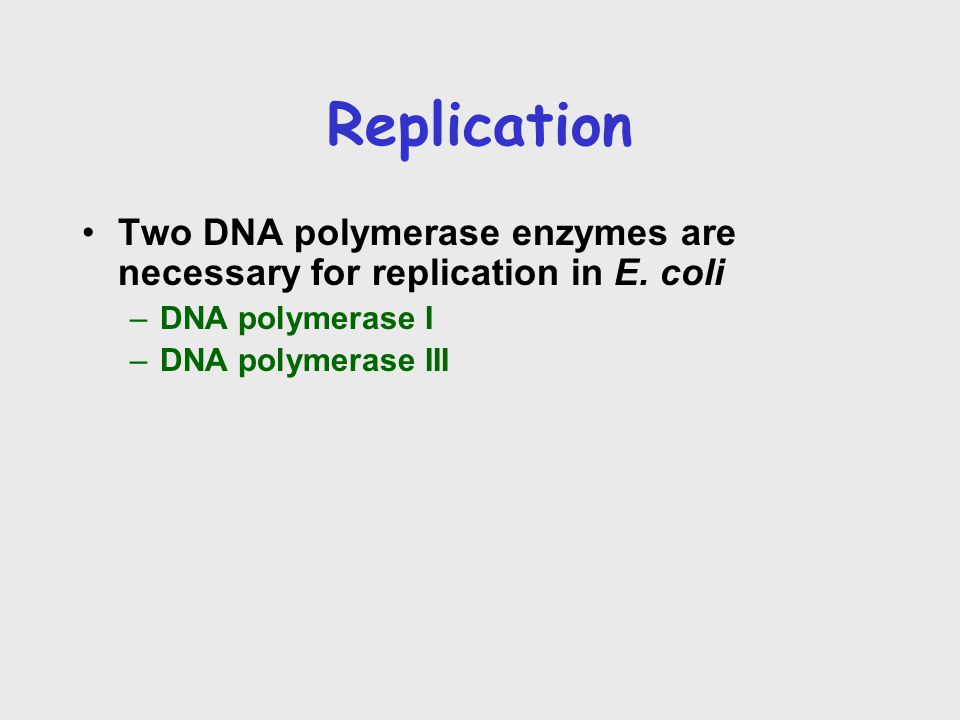 Replication

• Two DNA polymerase enzymes are necessary for replication in E. coli
– DNA polymerase I
– DNA polymerase III